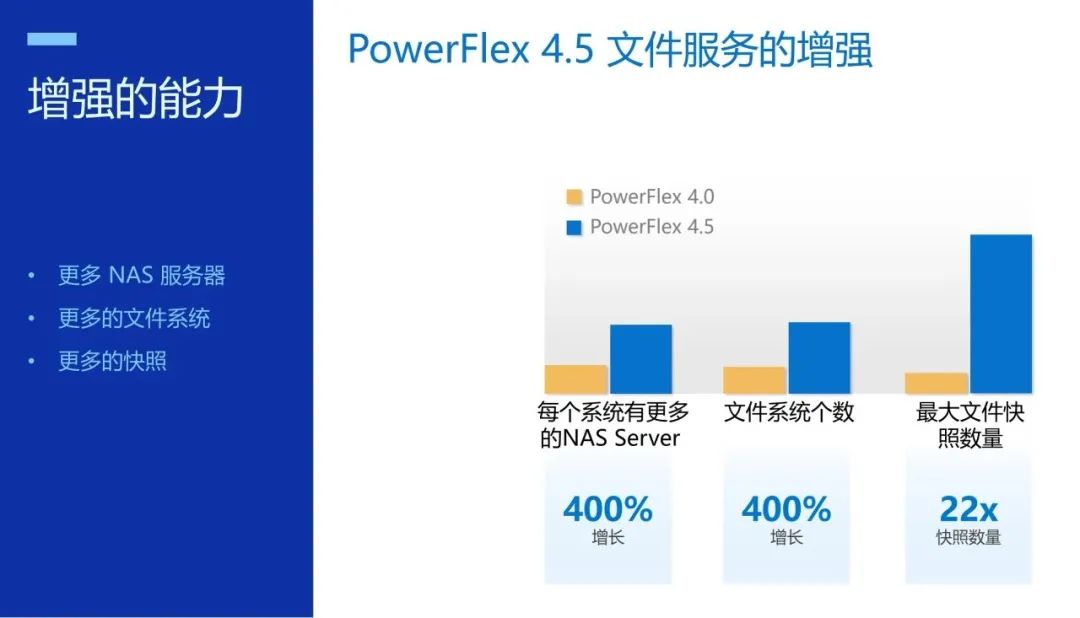 增强的能力

• 更多 NAS 服务器
• 更多的文件系统
• 更多的快照

PowerFlex 4.5 文件服务的增强

PowerFlex 4.0
PowerFlex 4.5

每个系统有更多的NAS Server

文件系统个数

最大文件快照数量

400%
增长

400%
增长

22x
快照数量